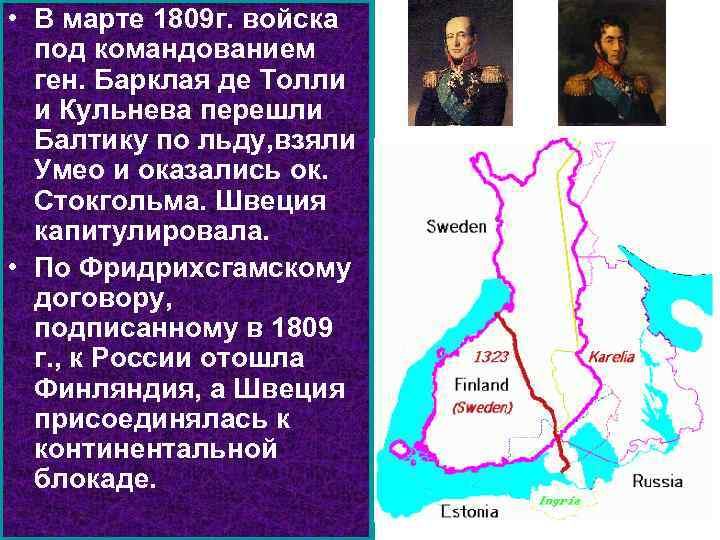 • В марте 1809г. войска под командованием ген. Барклая де Толли и Кульнева перешли Балтику по льду,взяли Умео и оказались ок. Стокгольма. Швеция капитулировала.

• По Фридрихсгамскому договору, подписанному в 1809 г., к России отошла Финляндия, а Швеция присоединялась к континентальной блокаде.

Sweden

1323

Karelia

Finland

(Sweden)

Russia

Ingria

Estonia